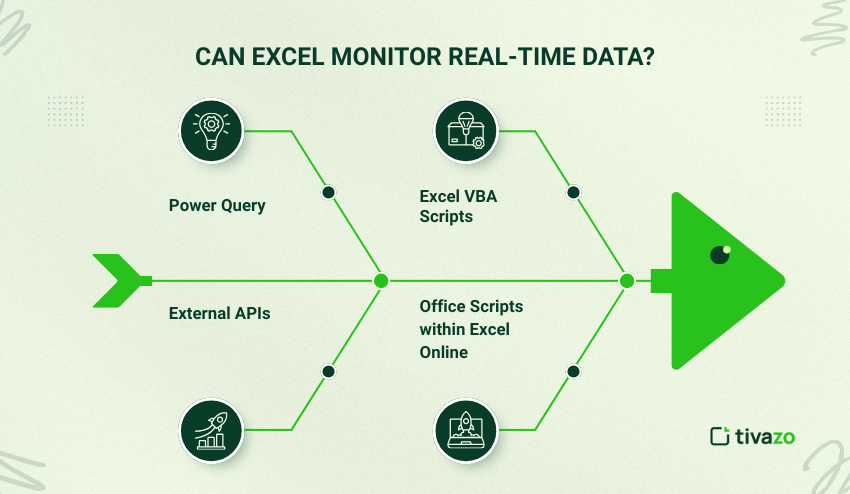 CAN EXCEL MONITOR REAL-TIME DATA?

Power Query

Excel VBA Scripts

External APIs

Office Scripts within Excel Online

tivazo